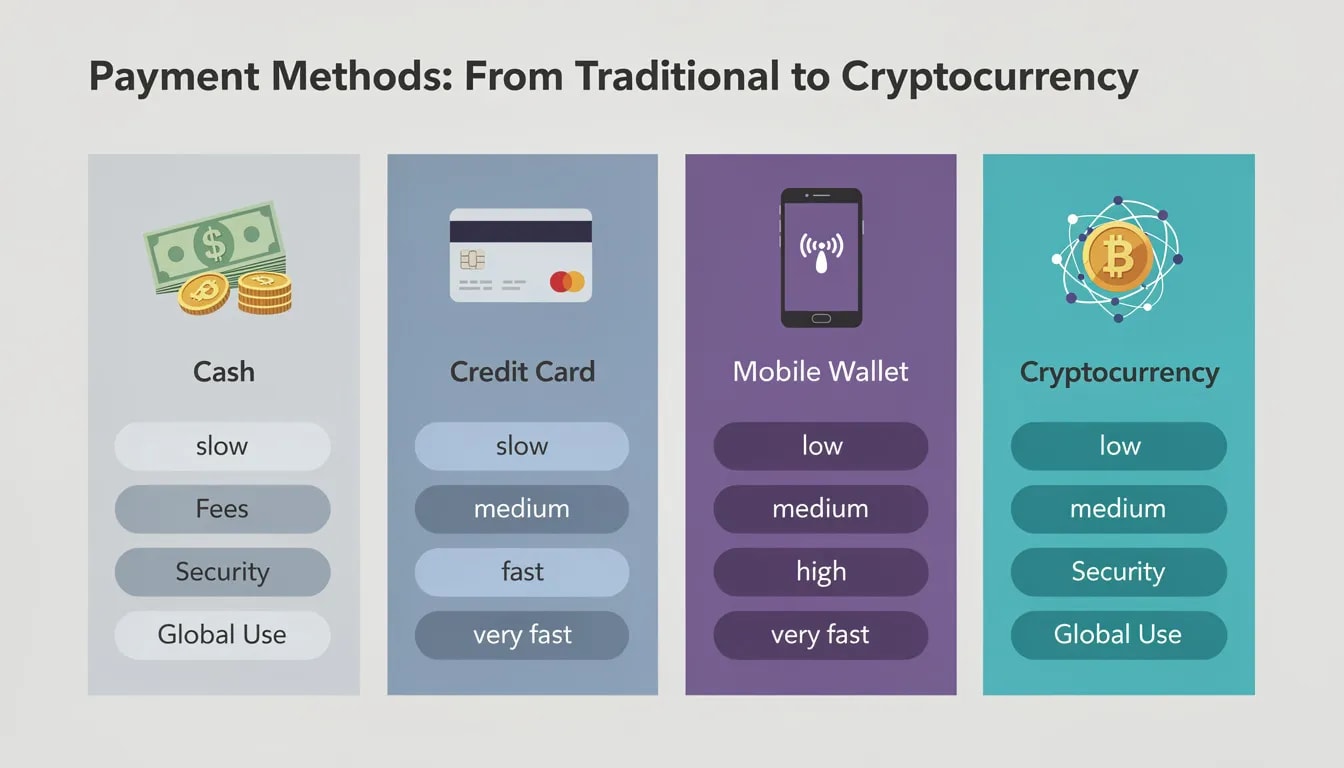 Payment Methods: From Traditional to Cryptocurrency

Cash

slow

Fees

Security

Global Use

Credit Card

slow

medium

fast

very fast

Mobile Wallet

low

medium

high

very fast

Cryptocurrency

low

medium

Security

Global Use